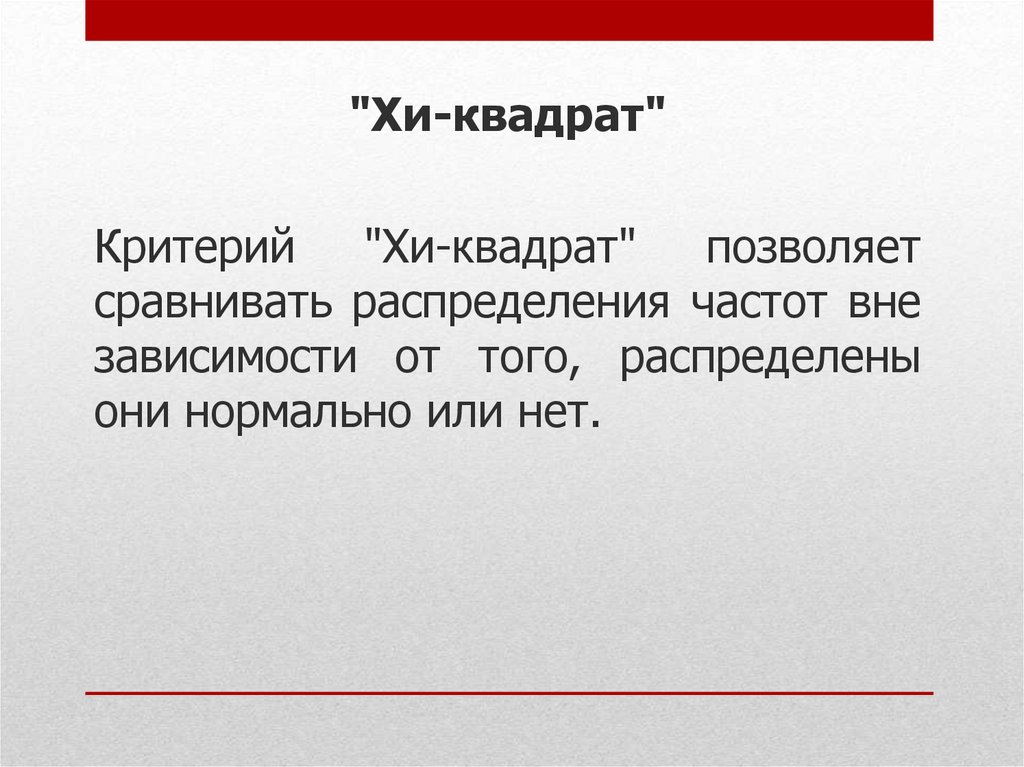 "Хи-квадрат"

Критерий "Хи-квадрат" позволяет сравнивать распределения частот вне зависимости от того, распределены они нормально или нет.